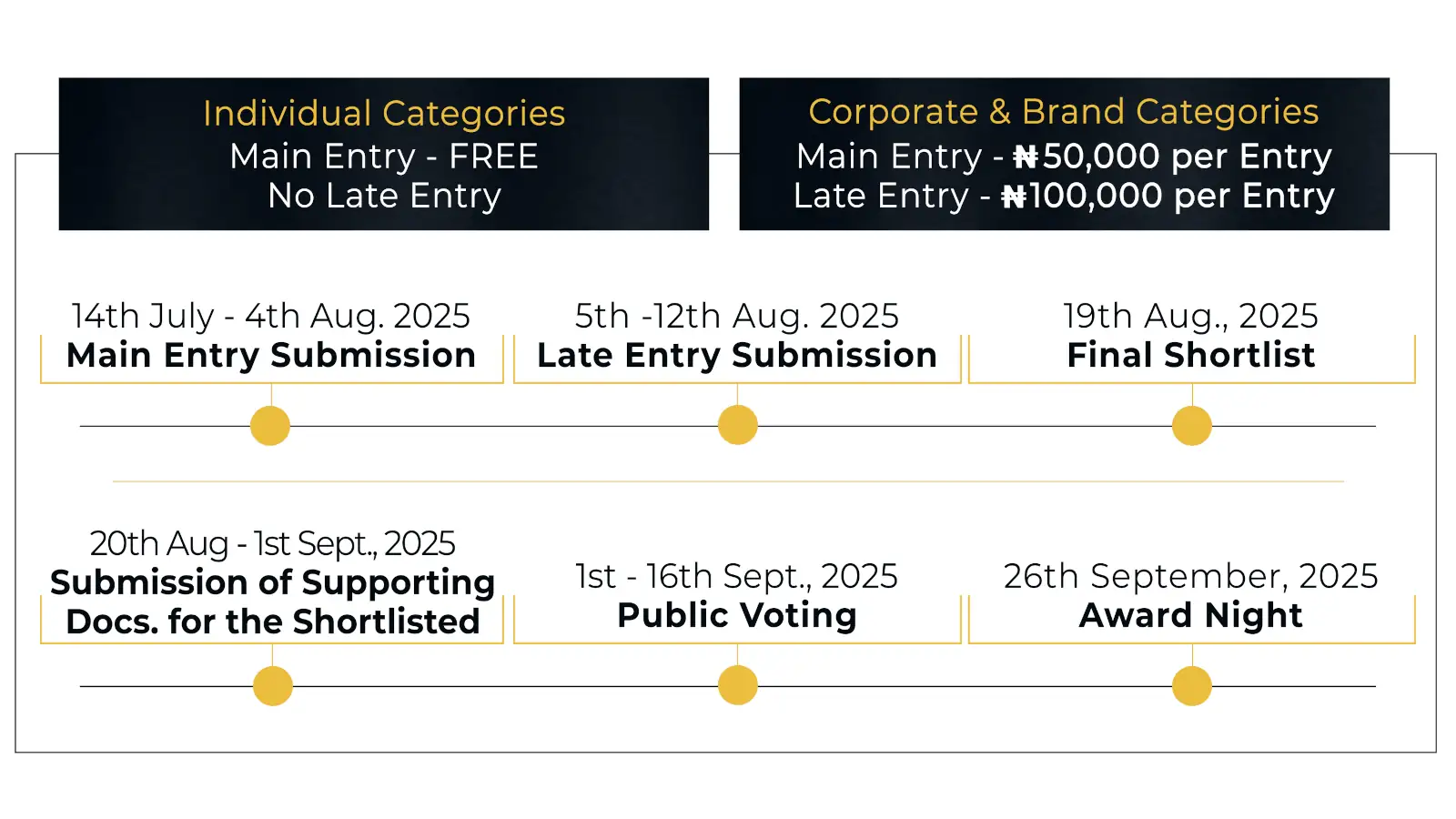 Individual Categories
Main Entry - FREE
No Late Entry

Corporate & Brand Categories
Main Entry - ₦50,000 per Entry
Late Entry - ₦100,000 per Entry

14th July - 4th Aug. 2025
Main Entry Submission

5th -12th Aug. 2025
Late Entry Submission

19th Aug., 2025
Final Shortlist

20th Aug - 1st Sept., 2025
Submission of Supporting Docs. for the Shortlisted

1st - 16th Sept., 2025
Public Voting

26th September, 2025
Award Night